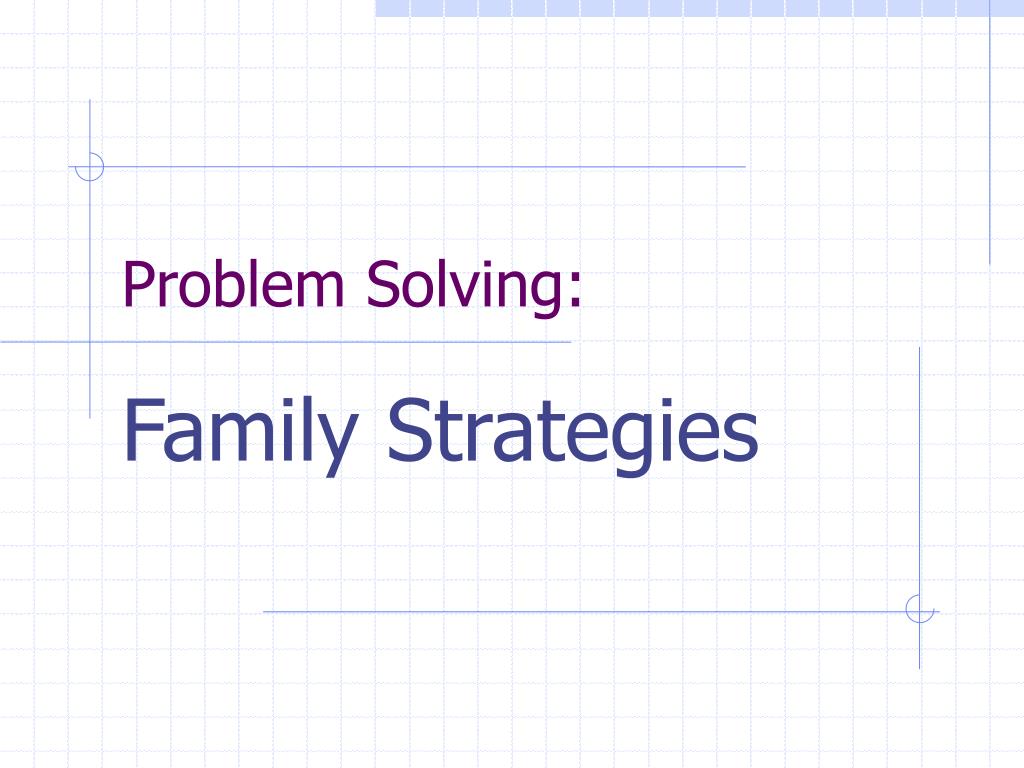 Problem Solving:

Family Strategies